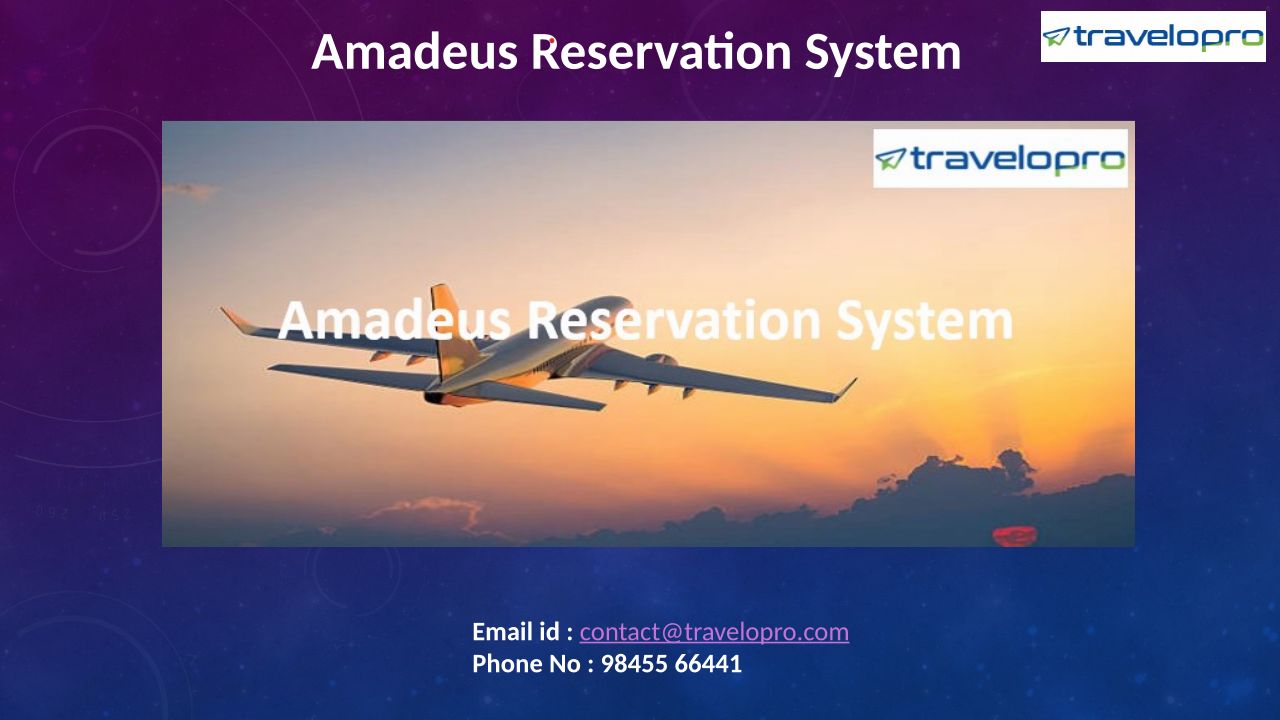 Amadeus Reservation System

travelopro

travelopro

Amadeus Reservation System

Email id : contact@travelopro.com
Phone No : 98455 66441